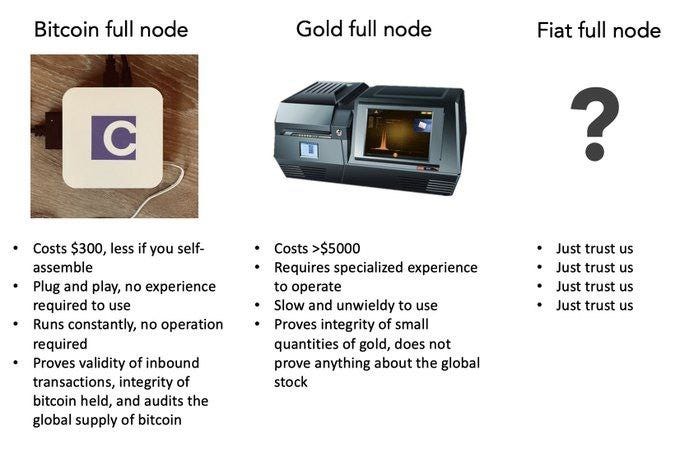 Bitcoin full node

C

• Costs $300, less if you self-assemble
• Plug and play, no experience required to use
• Runs constantly, no operation required
• Proves validity of inbound transactions, integrity of bitcoin held, and audits the global supply of bitcoin

Gold full node

• Costs >$5000
• Requires specialized experience to operate
• Slow and unwieldy to use
• Proves integrity of small quantities of gold, does not prove anything about the global stock

Fiat full node

?

• Just trust us
• Just trust us
• Just trust us
• Just trust us